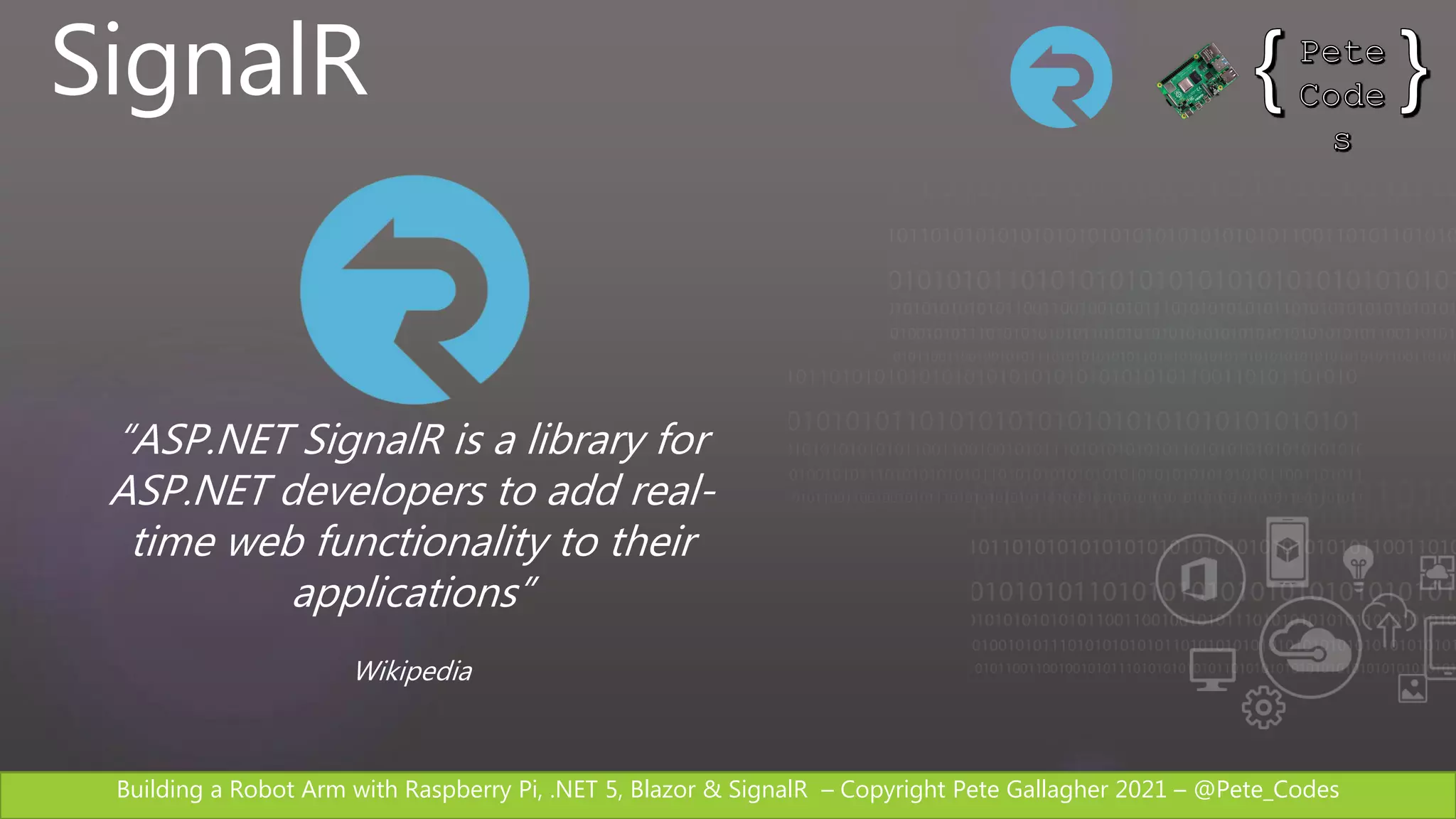 SignalR

{ Pete Code s }

"ASP.NET SignalR is a library for ASP.NET developers to add real-time web functionality to their applications"

Wikipedia

Building a Robot Arm with Raspberry Pi, .NET 5, Blazor & SignalR – Copyright Pete Gallagher 2021 – @Pete_Codes